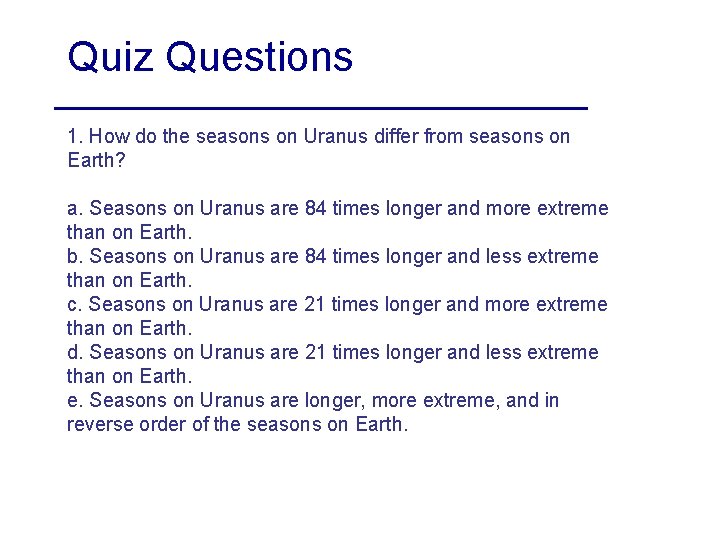 Quiz Questions

1. How do the seasons on Uranus differ from seasons on Earth?

a. Seasons on Uranus are 84 times longer and more extreme than on Earth.
b. Seasons on Uranus are 84 times longer and less extreme than on Earth.
c. Seasons on Uranus are 21 times longer and more extreme than on Earth.
d. Seasons on Uranus are 21 times longer and less extreme than on Earth.
e. Seasons on Uranus are longer, more extreme, and in reverse order of the seasons on Earth.